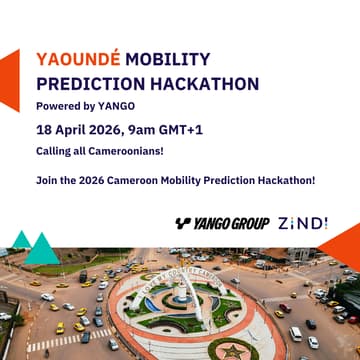 YAOUNDÉ MOBILITY PREDICTION HACKATHON

Powered by YANGO

18 April 2026, 9am GMT+1

Calling all Cameroonians!

Join the 2026 Cameroon Mobility Prediction Hackathon!

YANGO GROUP ZINDI

I LOVE MY COUNTRY CAMEROON